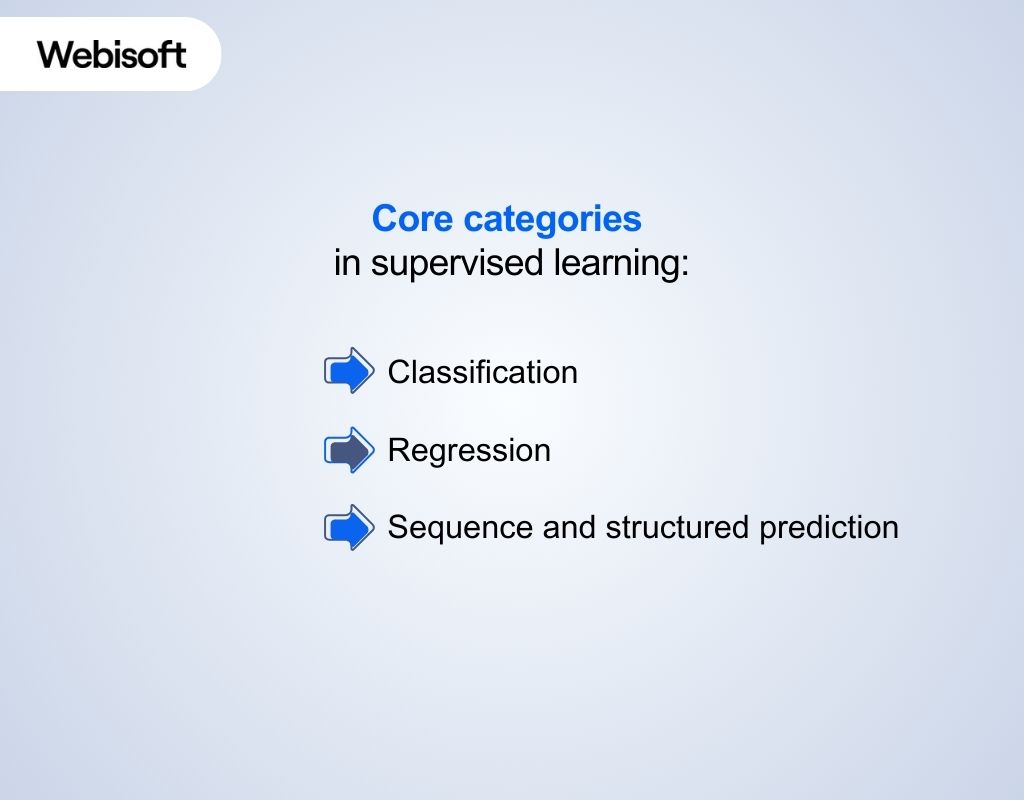 Webisoft

Core categories
in supervised learning:

Classification

Regression

Sequence and structured prediction